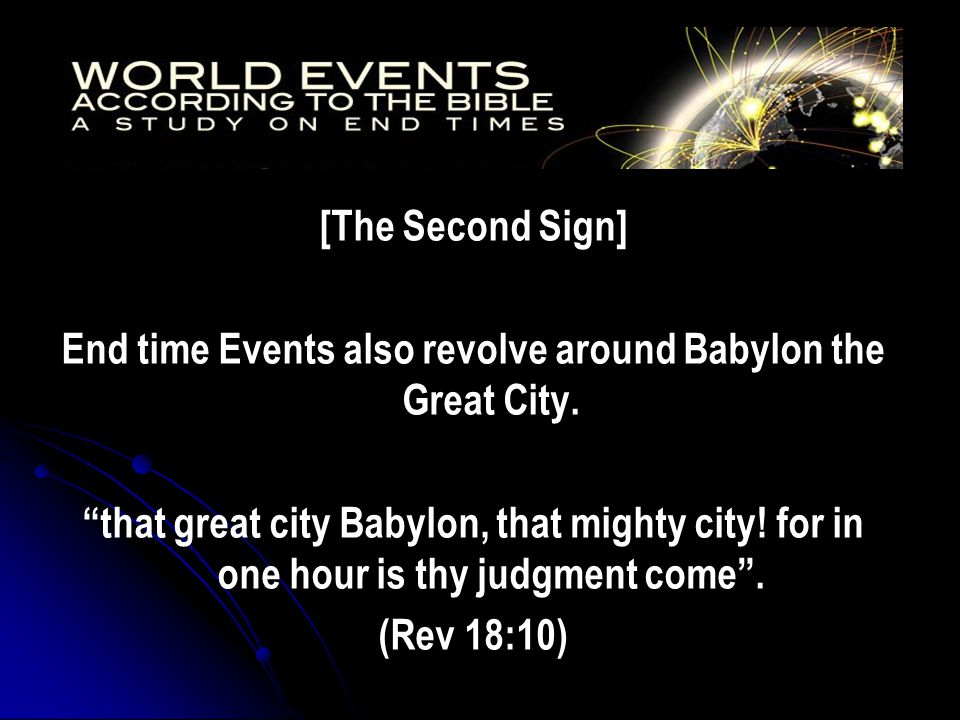 WORLD EVENTS
ACCORDING TO THE BIBLE
A STUDY ON END TIMES

[The Second Sign]

End time Events also revolve around Babylon the Great City.

“that great city Babylon, that mighty city! for in one hour is thy judgment come”.
(Rev 18:10)